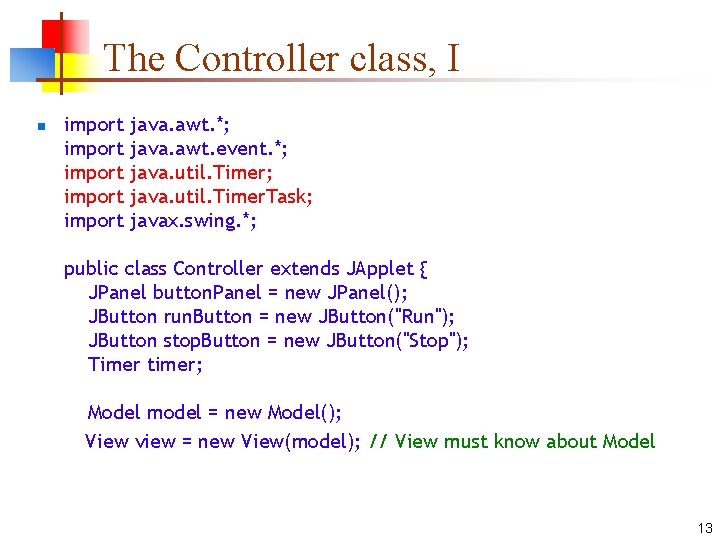 The Controller class, I

import java.awt.*;
import java.awt.event.*;
import java.util.Timer;
import java.util.TimerTask;
import javax.swing.*;

public class Controller extends JApplet {
JPanel buttonPanel = new JPanel();
JButton runButton = new JButton("Run");
JButton stopButton = new JButton("Stop");
Timer timer;

Model model = new Model();
View view = new View(model); // View must know about Model

13